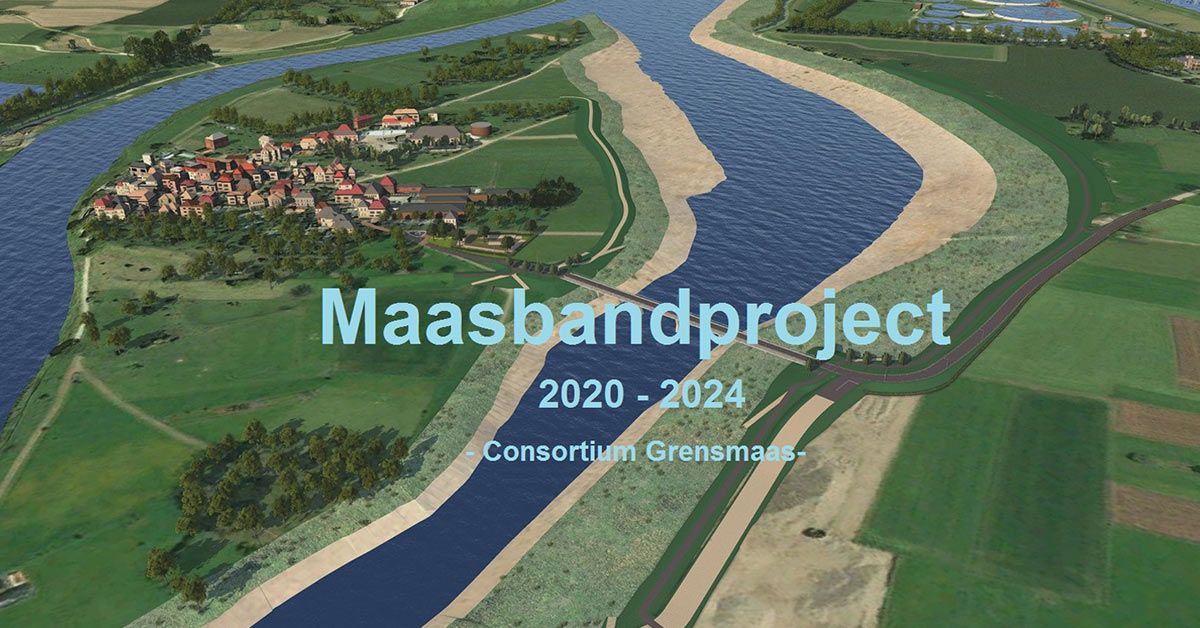 Maasbandproject

2020 - 2024

- Consortium Grensmaas-